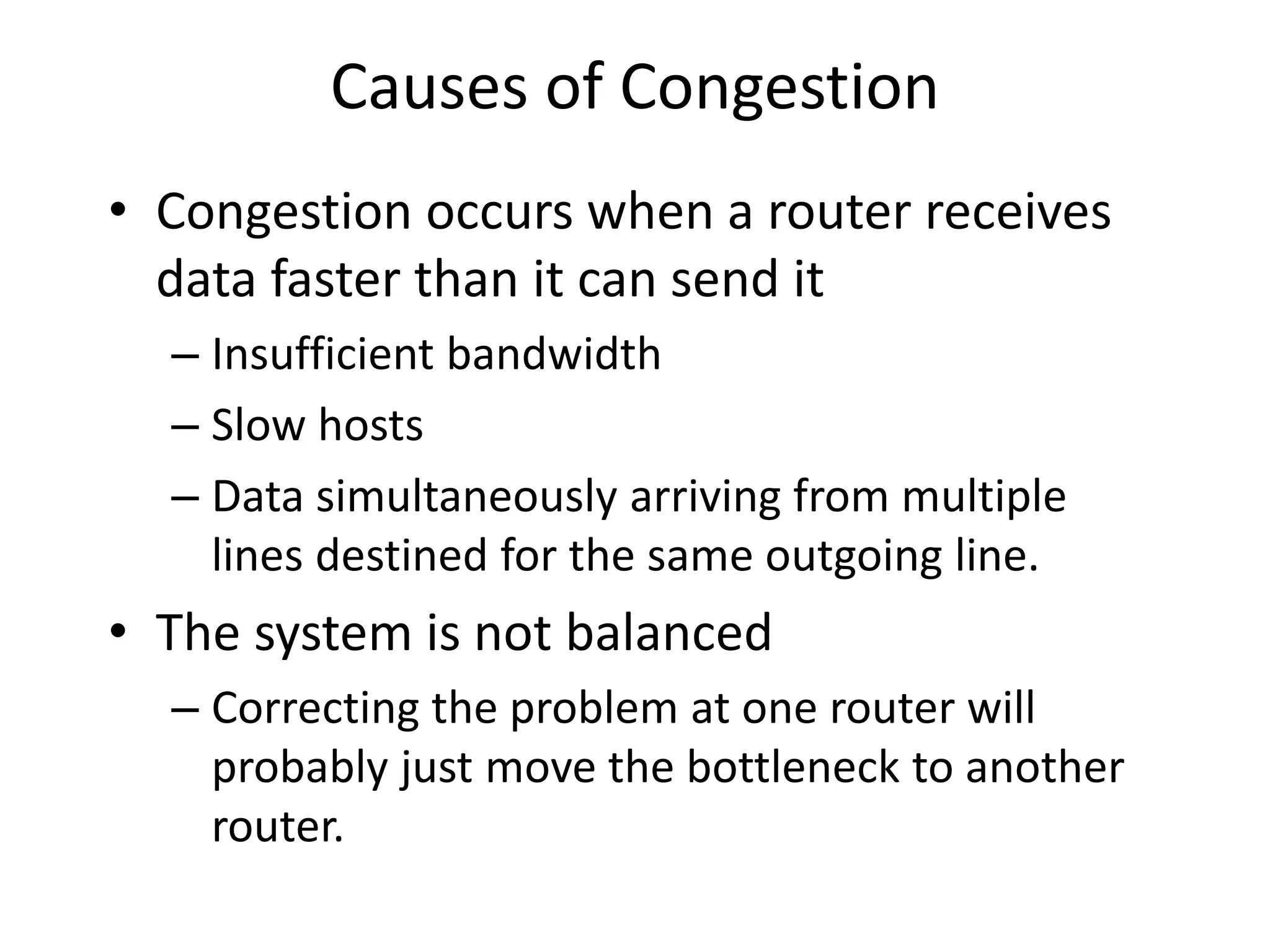 Causes of Congestion

• Congestion occurs when a router receives data faster than it can send it

– Insufficient bandwidth

– Slow hosts

– Data simultaneously arriving from multiple lines destined for the same outgoing line.

• The system is not balanced

– Correcting the problem at one router will probably just move the bottleneck to another router.